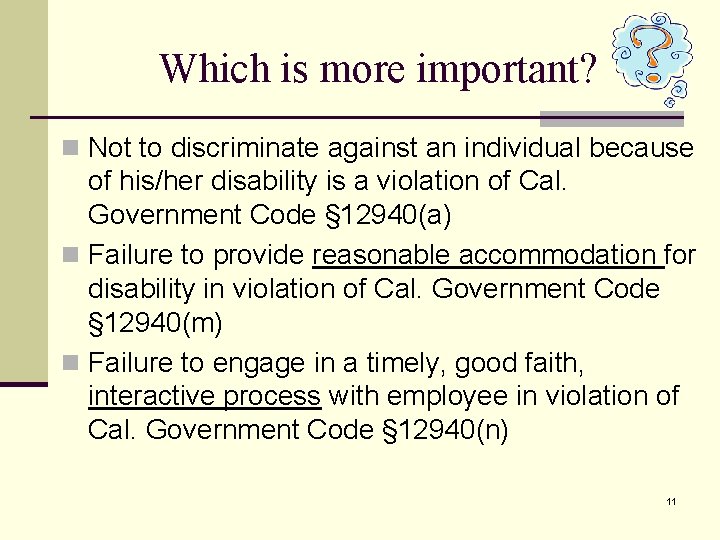 Which is more important?

Not to discriminate against an individual because of his/her disability is a violation of Cal. Government Code §12940(a)

Failure to provide reasonable accommodation for disability in violation of Cal. Government Code §12940(m)

Failure to engage in a timely, good faith, interactive process with employee in violation of Cal. Government Code §12940(n)

11